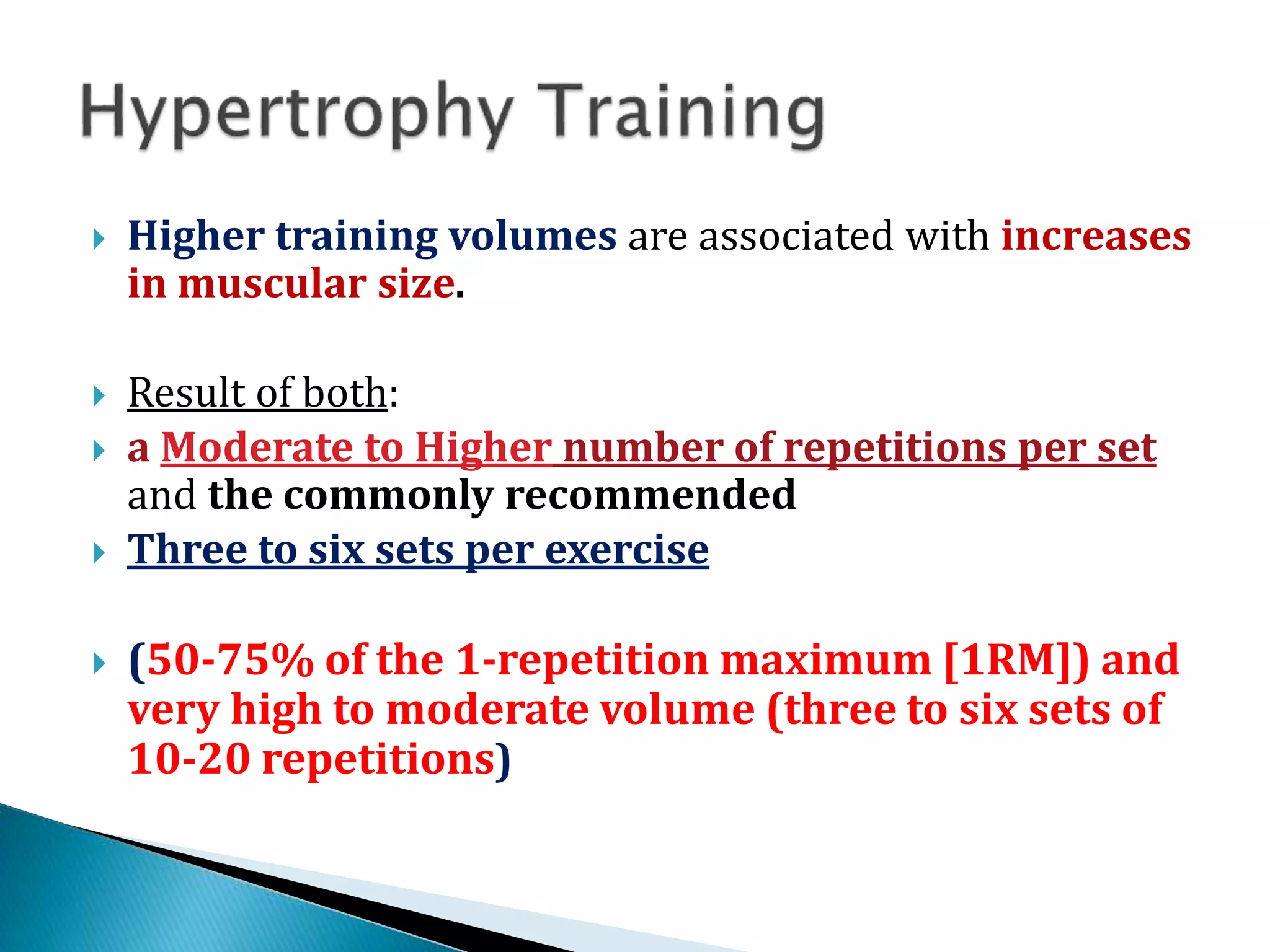 Hypertrophy Training

Higher training volumes are associated with increases in muscular size.

Result of both:

a Moderate to Higher number of repetitions per set and the commonly recommended

Three to six sets per exercise

(50-75% of the 1-repetition maximum [1RM]) and very high to moderate volume (three to six sets of 10-20 repetitions)